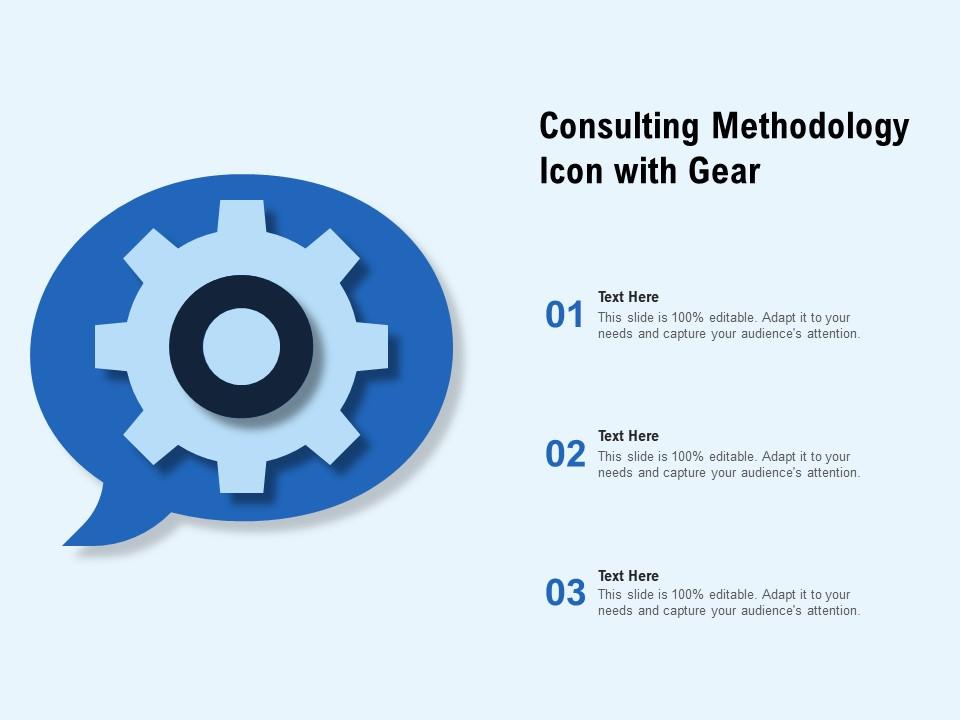 Consulting Methodology Icon with Gear

01
Text Here
This slide is 100% editable. Adapt it to your needs and capture your audience's attention.

02
Text Here
This slide is 100% editable. Adapt it to your needs and capture your audience's attention.

03
Text Here
This slide is 100% editable. Adapt it to your needs and capture your audience's attention.